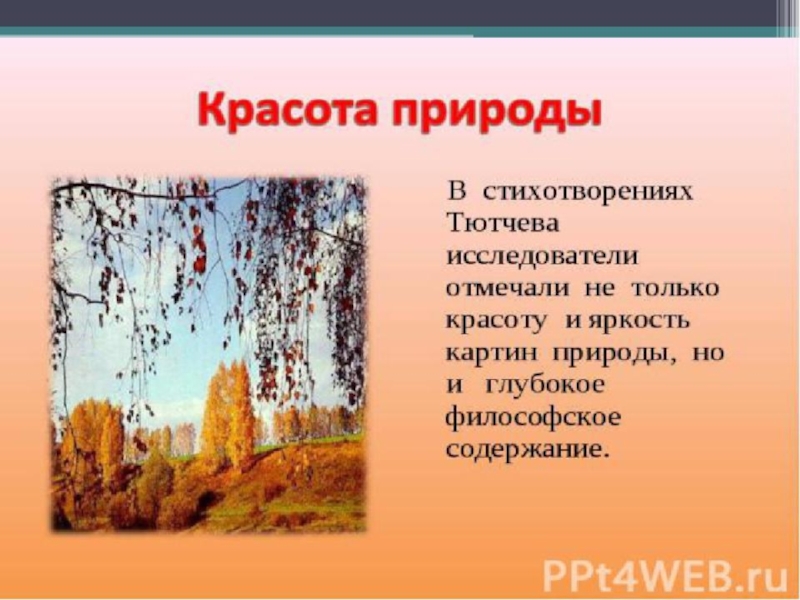 Красота природы

В стихотворениях Тютчева исследователи отмечали не только красоту и яркость картин природы, но и глубокое философское содержание.

PPt4WEB.ru